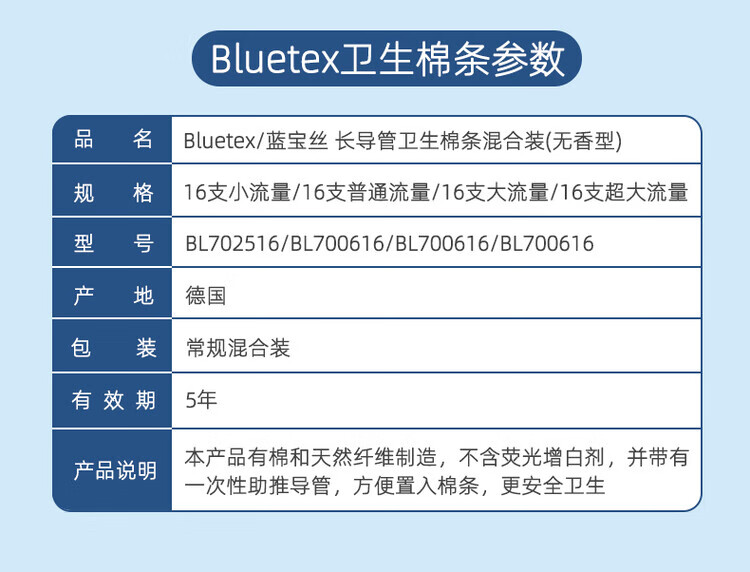 Bluetex卫生棉条参数

| 品　名 | Bluetex/蓝宝丝 长导管卫生棉条混合装(无香型) |
|---|---|
| 规　格 | 16支小流量/16支普通流量/16支大流量/16支超大流量 |
| 型　号 | BL702516/BL700616/BL700616/BL700616 |
| 产　地 | 德国 |
| 包　装 | 常规混合装 |
| 有效期 | 5年 |
| 产品说明 | 本产品有棉和天然纤维制造，不含荧光增白剂，并带有一次性助推导管，方便置入棉条，更安全卫生 |